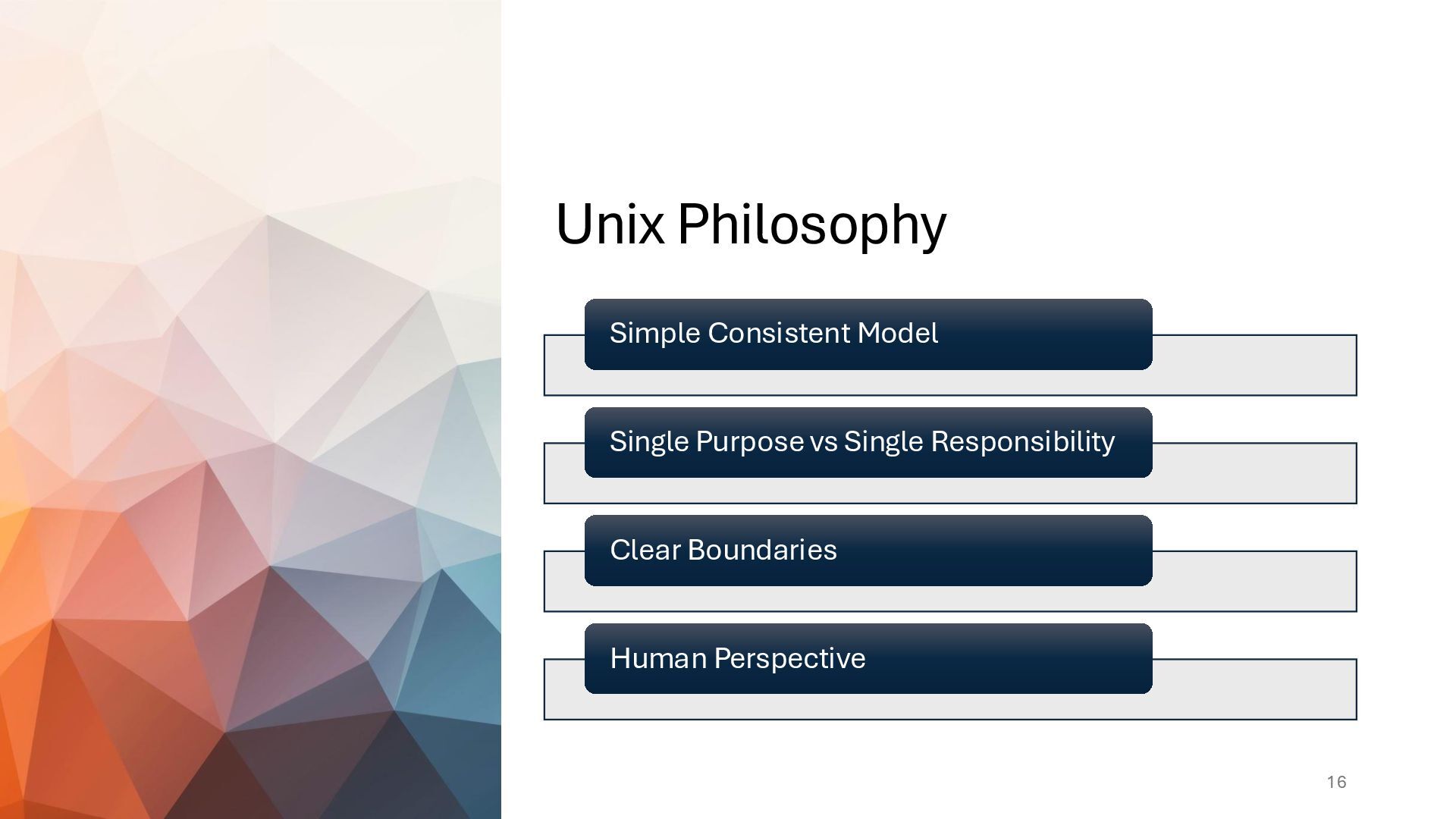 Unix Philosophy

Simple Consistent Model

Single Purpose vs Single Responsibility

Clear Boundaries

Human Perspective

16